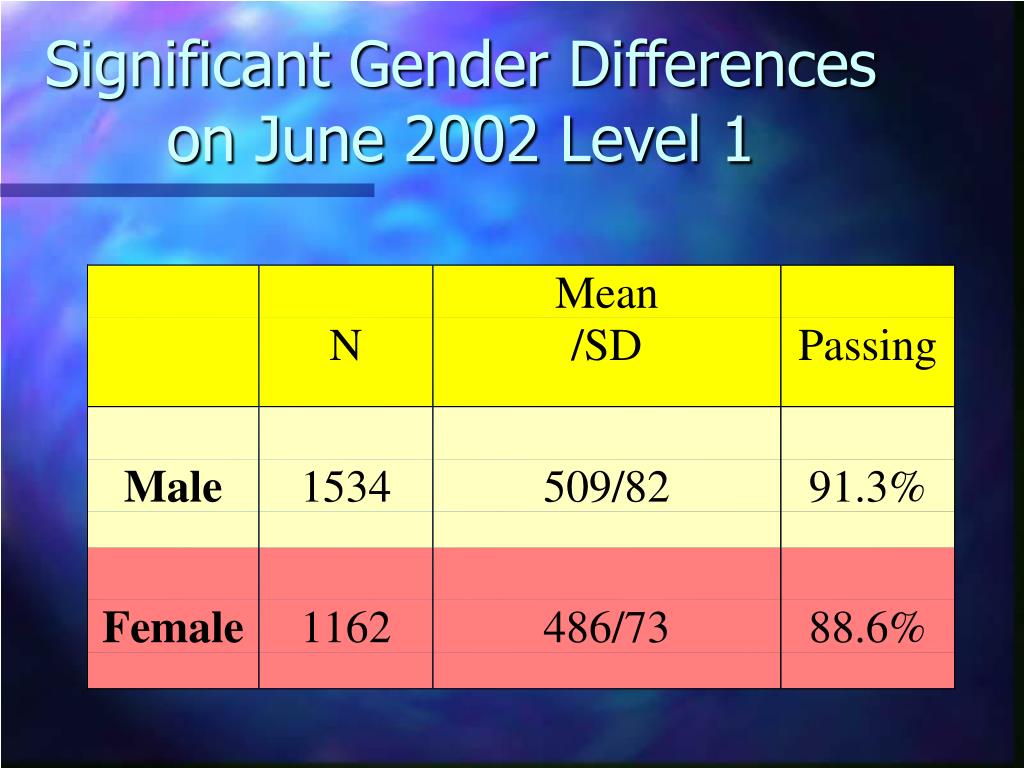 Significant Gender Differences on June 2002 Level 1

|  | N | Mean /SD | Passing |
|---|---|---|---|
| Male | 1534 | 509/82 | 91.3% |
| Female | 1162 | 486/73 | 88.6% |